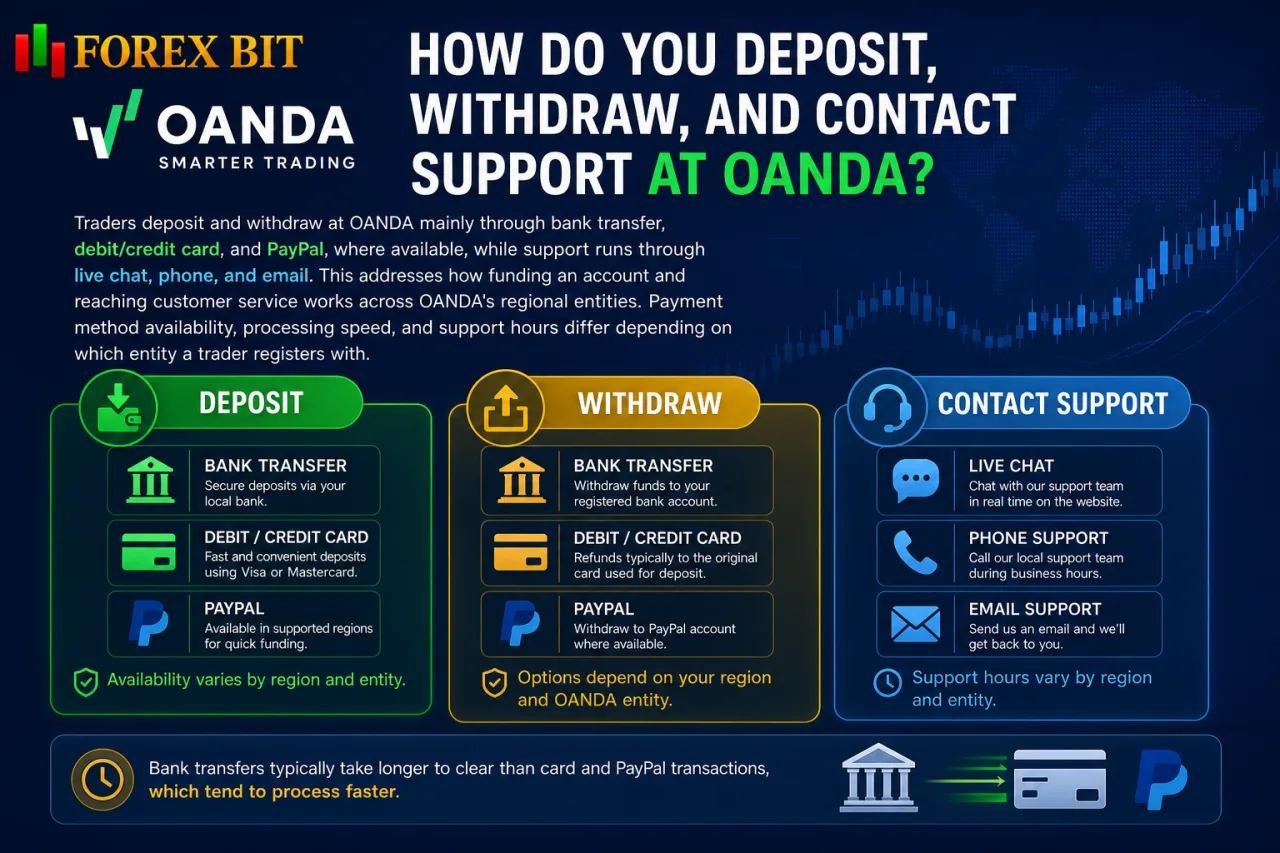 FOREX BIT

OANDA
SMARTER TRADING

HOW DO YOU DEPOSIT, WITHDRAW, AND CONTACT SUPPORT AT OANDA?

Traders deposit and withdraw at OANDA mainly through bank transfer, debit/credit card, and PayPal, where available, while support runs through live chat, phone, and email. This addresses how funding an account and reaching customer service works across OANDA's regional entities. Payment method availability, processing speed, and support hours differ depending on which entity a trader registers with.

DEPOSIT

BANK TRANSFER
Secure deposits via your local bank.

DEBIT / CREDIT CARD
Fast and convenient deposits using Visa or Mastercard.

PAYPAL
Available in supported regions for quick funding.

Availability varies by region and entity.

WITHDRAW

BANK TRANSFER
Withdraw funds to your registered bank account.

DEBIT / CREDIT CARD
Refunds typically to the original card used for deposit.

PAYPAL
Withdraw to PayPal account where available.

Options depend on your region and OANDA entity.

CONTACT SUPPORT

LIVE CHAT
Chat with our support team in real time on the website.

PHONE SUPPORT
Call our local support team during business hours.

EMAIL SUPPORT
Send us an email and we'll get back to you.

Support hours vary by region and entity.

Bank transfers typically take longer to clear than card and PayPal transactions, which tend to process faster.